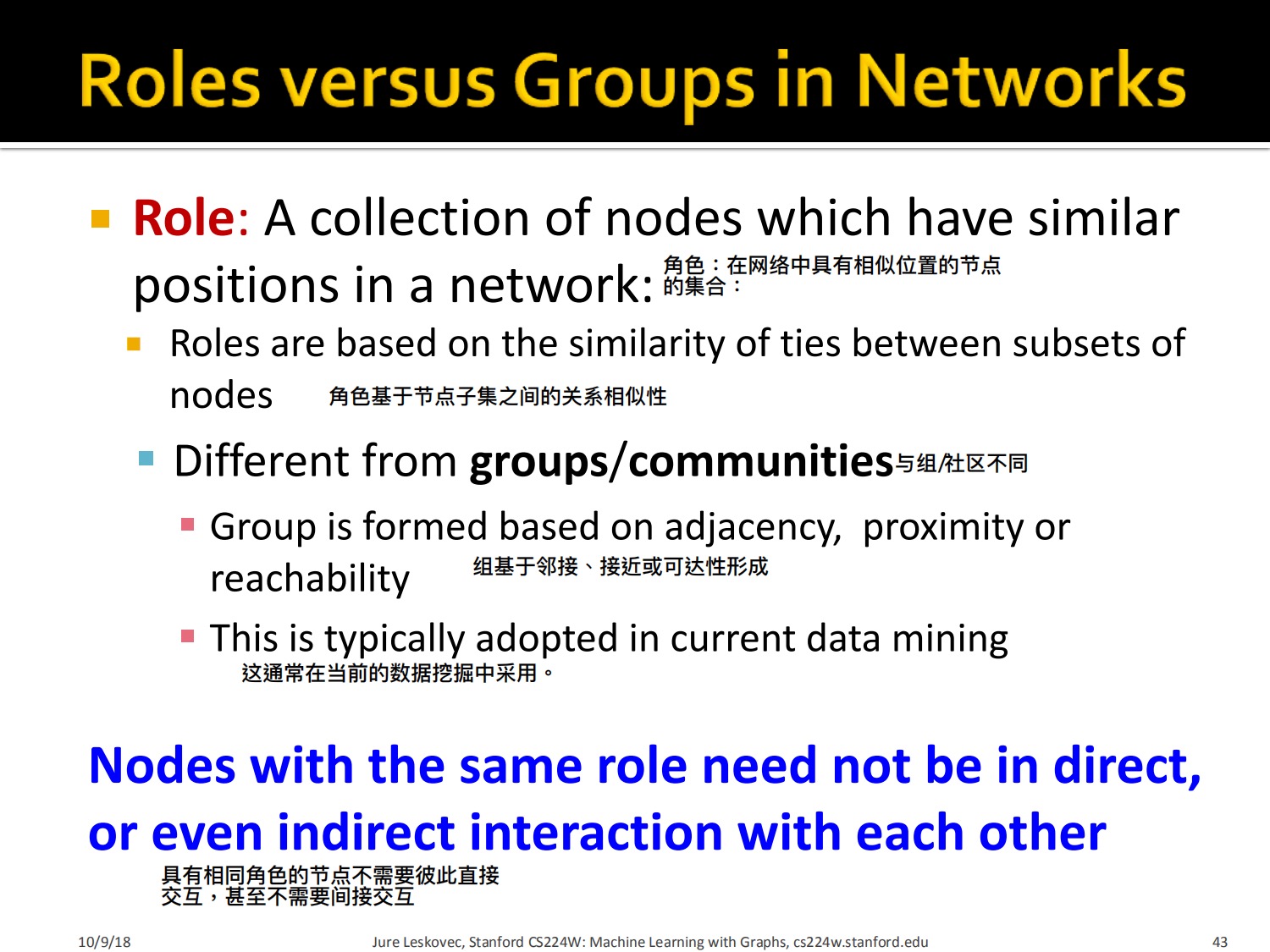 Roles versus Groups in Networks

Role: A collection of nodes which have similar positions in a network: 角色：在网络中具有相似位置的节点的集合：

Roles are based on the similarity of ties between subsets of nodes 角色基于节点子集之间的关系相似性

Different from groups/communities 与组/社区不同

Group is formed based on adjacency, proximity or reachability 组基于邻接、接近或可达性形成

This is typically adopted in current data mining 这通常在当前的数据挖掘中采用。

Nodes with the same role need not be in direct, or even indirect interaction with each other
具有相同角色的节点不需要彼此直接交互，甚至不需要间接交互

10/9/18 Jure Leskovec, Stanford CS224W: Machine Learning with Graphs, cs224w.stanford.edu 43